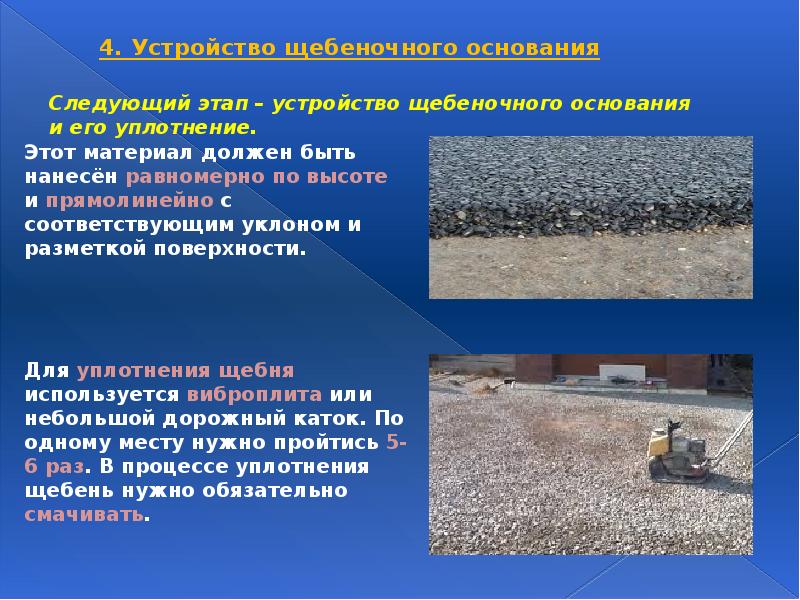 4. Устройство щебеночного основания

Следующий этап – устройство щебеночного основания и его уплотнение.

Этот материал должен быть нанесён равномерно по высоте и прямолинейно с соответствующим уклоном и разметкой поверхности.

Для уплотнения щебня используется виброплита или небольшой дорожный каток. По одному месту нужно пройтись 5-6 раз. В процессе уплотнения щебень нужно обязательно смачивать.